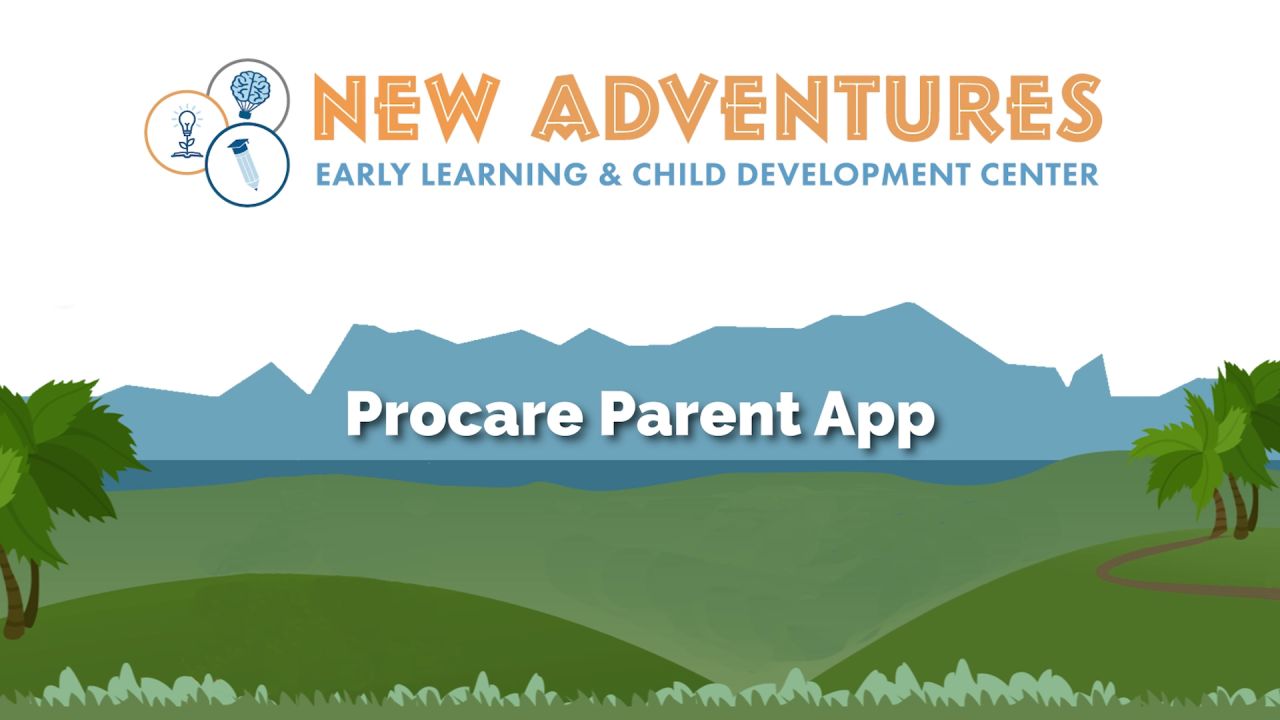 NEW ADVENTURES
EARLY LEARNING & CHILD DEVELOPMENT CENTER

Procare Parent App